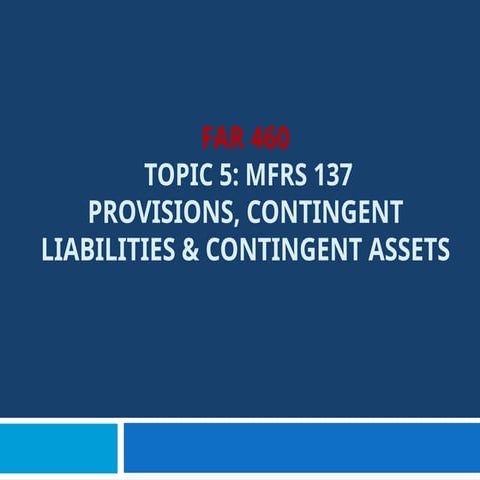 FAR 460
TOPIC 5: MFRS 137
PROVISIONS, CONTINGENT LIABILITIES & CONTINGENT ASSETS